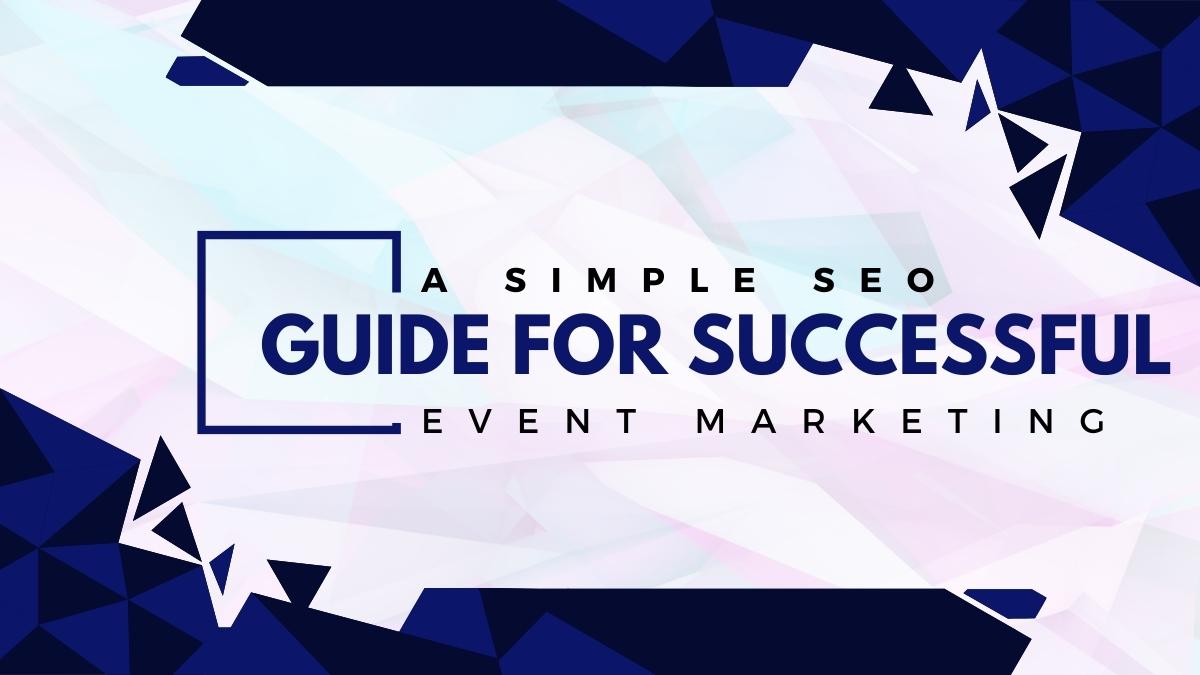 A SIMPLE SEO
GUIDE FOR SUCCESSFUL
EVENT MARKETING